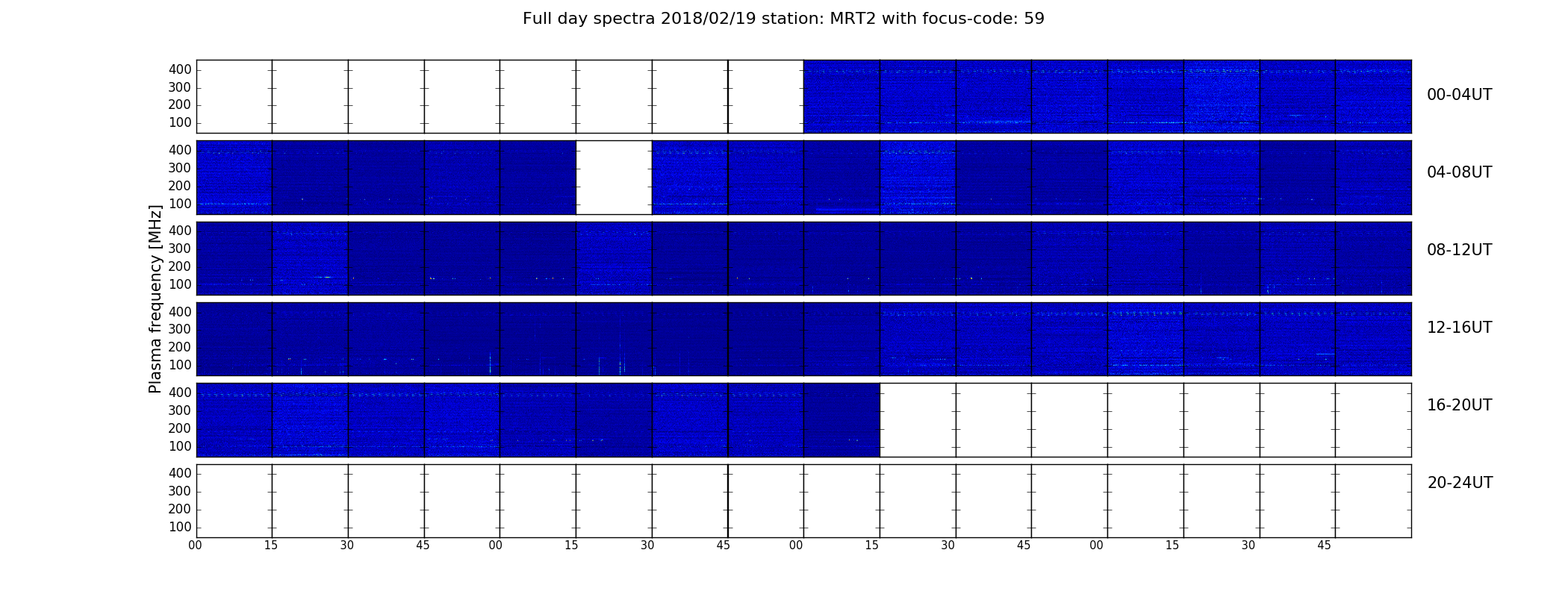 Full day spectra 2018/02/19 station: MRT2 with focus-code: 59

Plasma frequency [MHz]

400
300
200
100
00-04UT

400
300
200
100
04-08UT

400
300
200
100
08-12UT

400
300
200
100
12-16UT

400
300
200
100
16-20UT

400
300
200
100
20-24UT

00 15 30 45 00 15 30 45 00 15 30 45 00 15 30 45